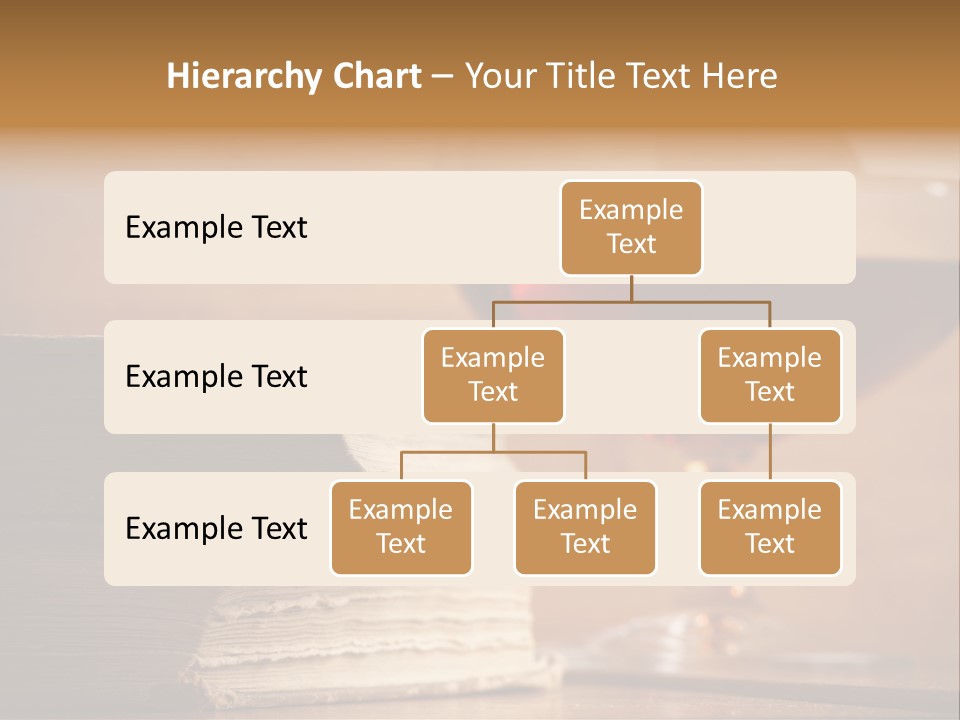 Hierarchy Chart – Your Title Text Here

Example Text

Example Text

Example Text

Example Text

Example Text

Example Text

Example Text

Example Text

Example Text